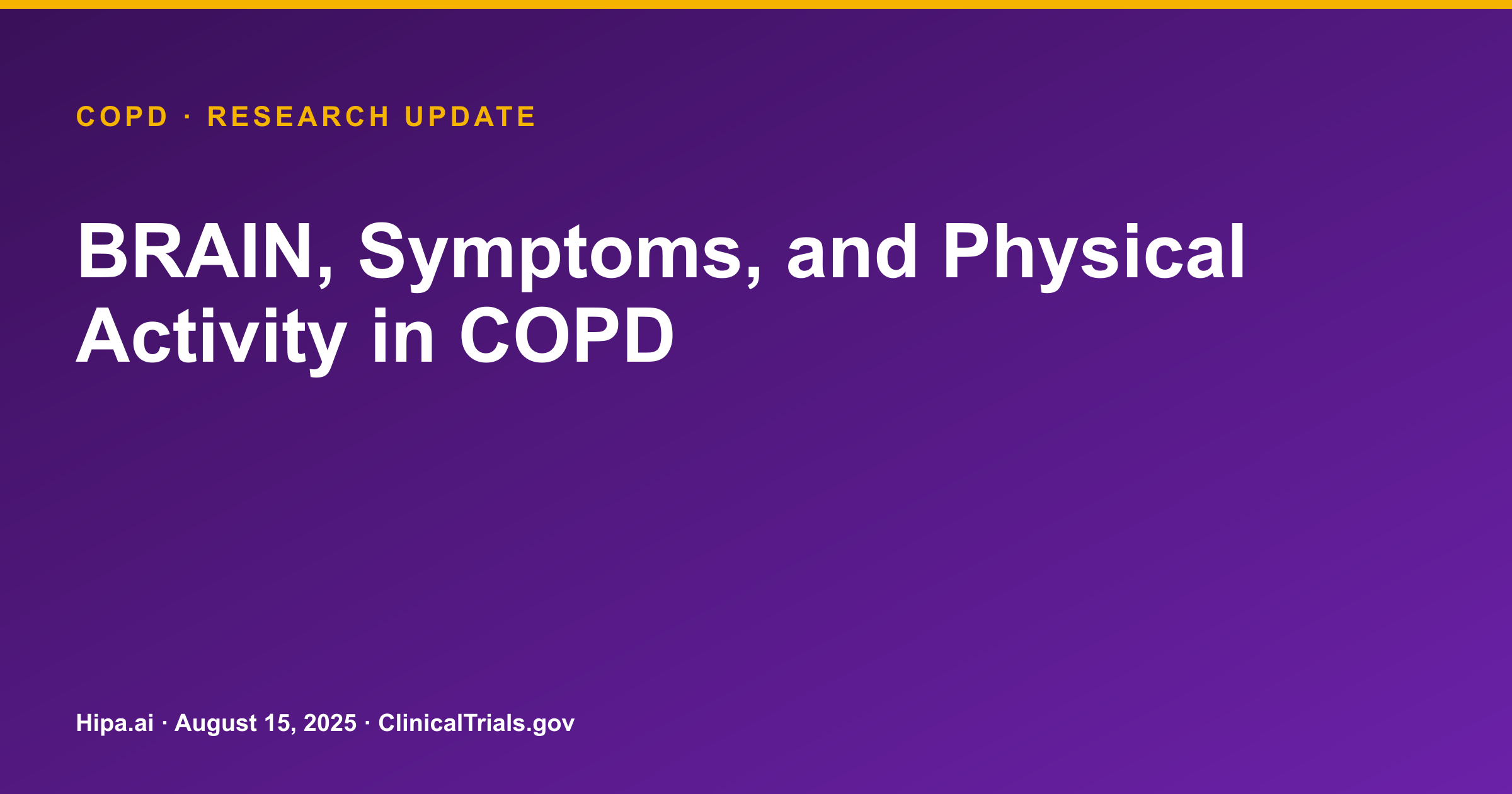 COPD · RESEARCH UPDATE

BRAIN, Symptoms, and Physical Activity in COPD

Hipa.ai · August 15, 2025 · ClinicalTrials.gov